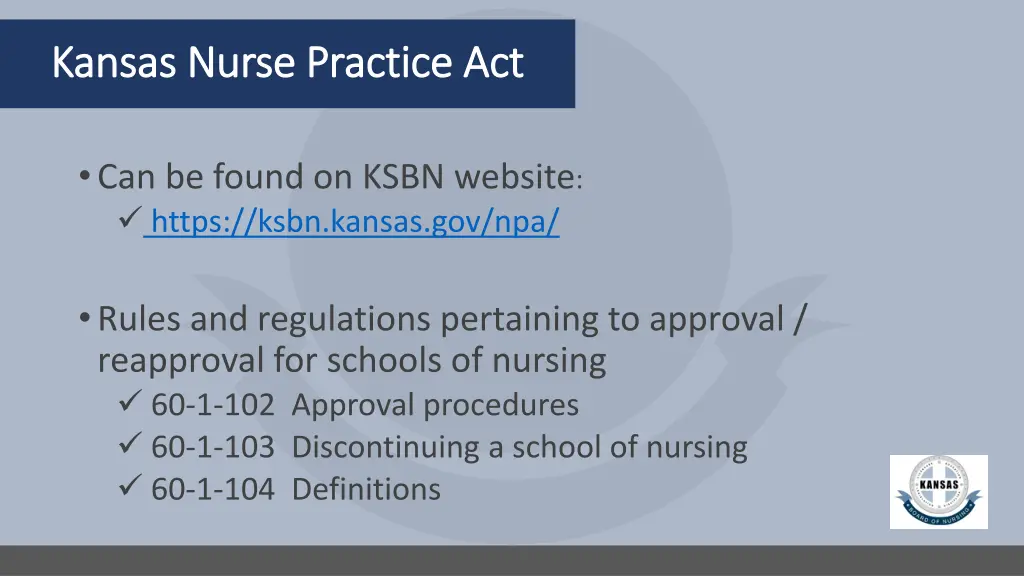 Kansas Nurse Practice Act

• Can be found on KSBN website:
✓ https://ksbn.kansas.gov/npa/

• Rules and regulations pertaining to approval / reapproval for schools of nursing
✓ 60-1-102 Approval procedures
✓ 60-1-103 Discontinuing a school of nursing
✓ 60-1-104 Definitions

KANSAS
BOARD OF NURSING